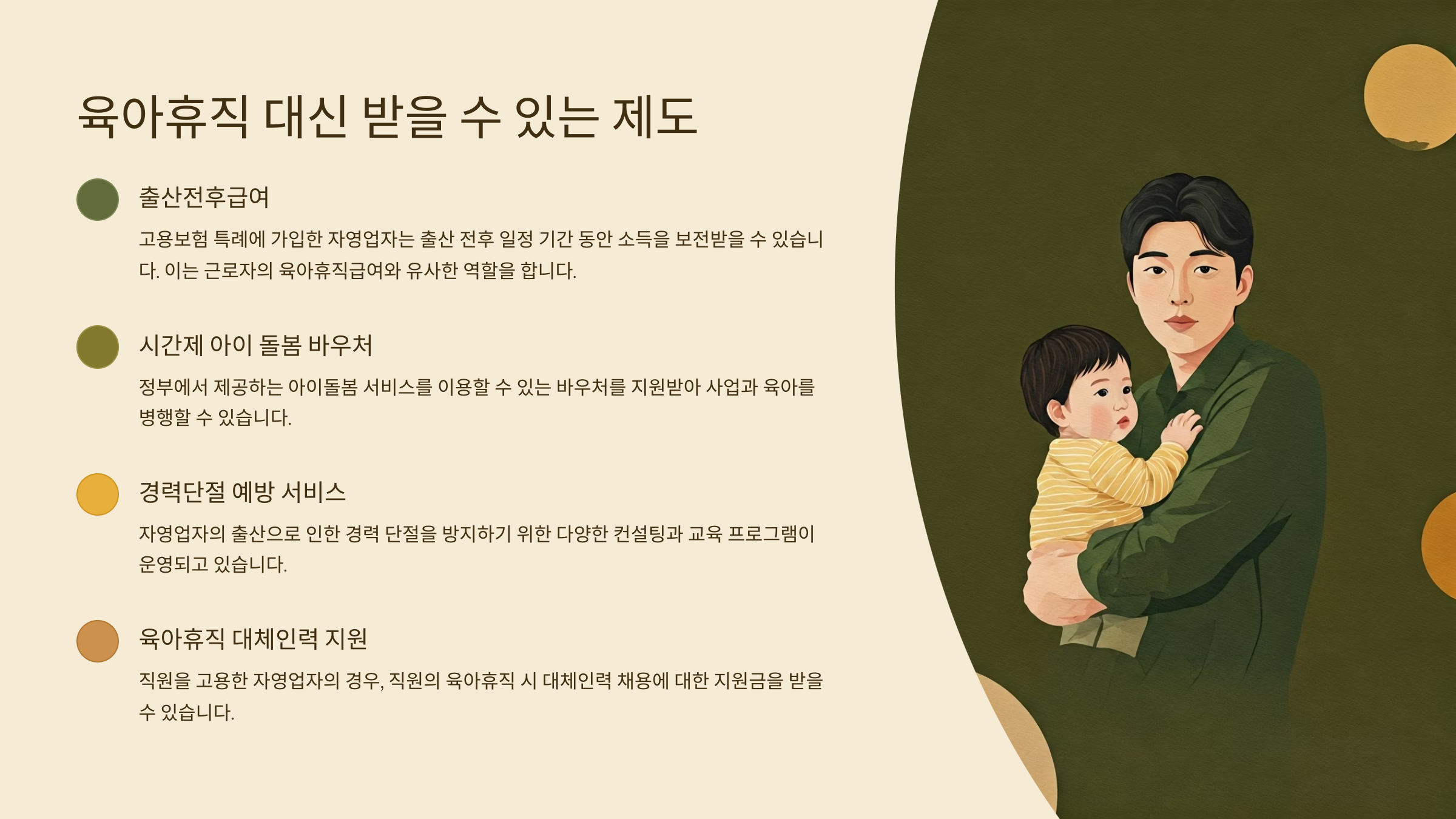 육아휴직 대신 받을 수 있는 제도

출산전후급여

고용보험 특례에 가입한 자영업자는 출산 전후 일정 기간 동안 소득을 보전받을 수 있습니다. 이는 근로자의 육아휴직급여와 유사한 역할을 합니다.

시간제 아이 돌봄 바우처

정부에서 제공하는 아이돌봄 서비스를 이용할 수 있는 바우처를 지원받아 사업과 육아를 병행할 수 있습니다.

경력단절 예방 서비스

자영업자의 출산으로 인한 경력 단절을 방지하기 위한 다양한 컨설팅과 교육 프로그램이 운영되고 있습니다.

육아휴직 대체인력 지원

직원을 고용한 자영업자의 경우, 직원의 육아휴직 시 대체인력 채용에 대한 지원금을 받을 수 있습니다.